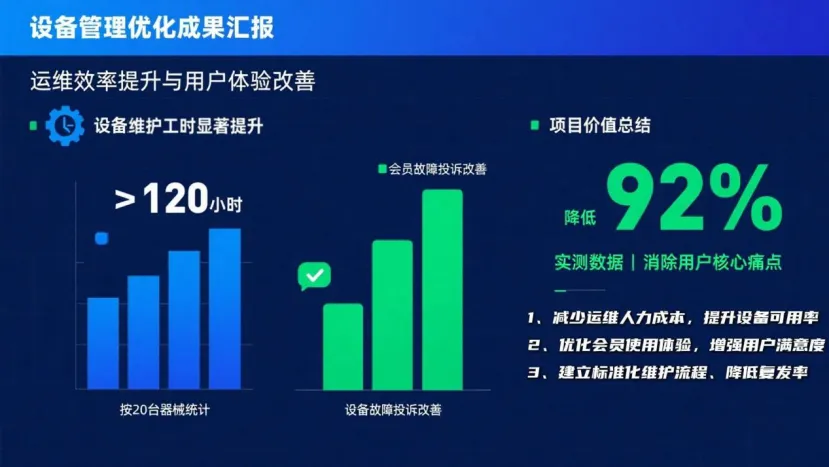 设备管理优化成果汇报

运维效率提升与用户体验改善

设备维护工时显著提升

>120小时

按20台器械统计

会员故障投诉改善

设备故障投诉改善

项目价值总结

降低 92%

实测数据 | 消除用户核心痛点

1、减少运维人力成本，提升设备可用率
2、优化会员使用体验，增强用户满意度
3、建立标准化维护流程、降低复发率